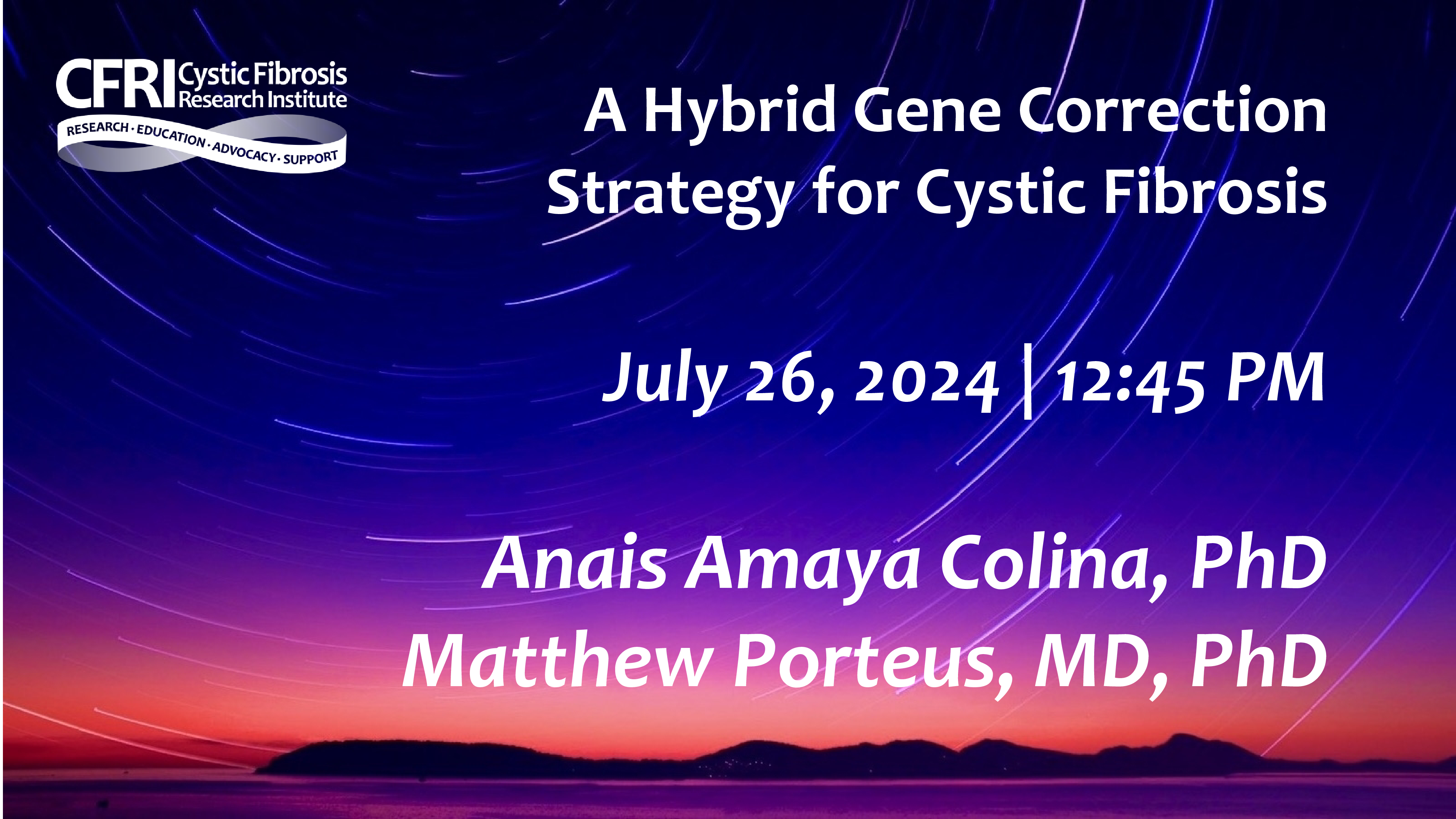 CFRI Cystic Fibrosis Research Institute

RESEARCH · EDUCATION · ADVOCACY · SUPPORT

A Hybrid Gene Correction Strategy for Cystic Fibrosis

July 26, 2024 | 12:45 PM

Anais Amaya Colina, PhD
Matthew Porteus, MD, PhD